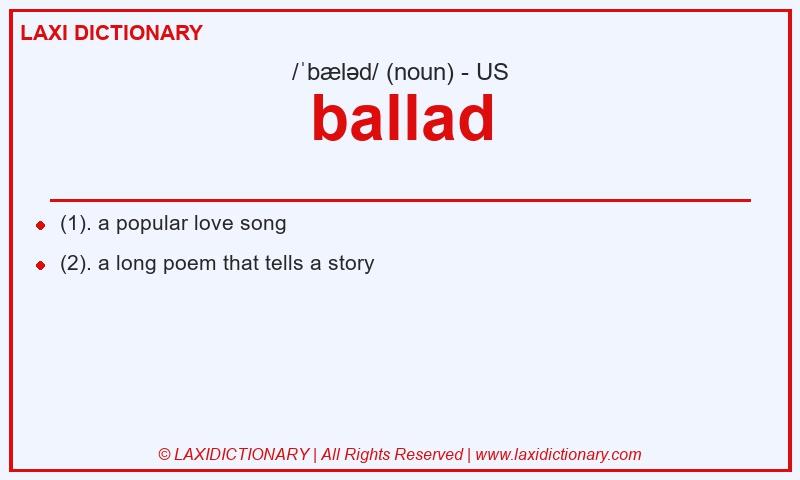 LAXI DICTIONARY

/ˈbæləd/ (noun) - US

ballad

- (1). a popular love song
- (2). a long poem that tells a story

© LAXIDICTIONARY | All Rights Reserved | www.laxidictionary.com